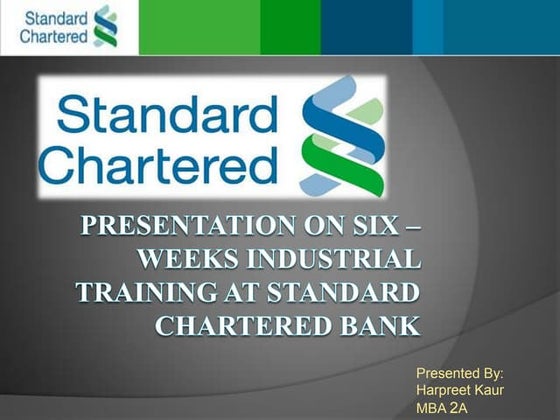 Standard Chartered

Standard Chartered

PRESENTATION ON SIX – WEEKS INDUSTRIAL TRAINING AT STANDARD CHARTERED BANK

Presented By:
Harpreet Kaur
MBA 2A